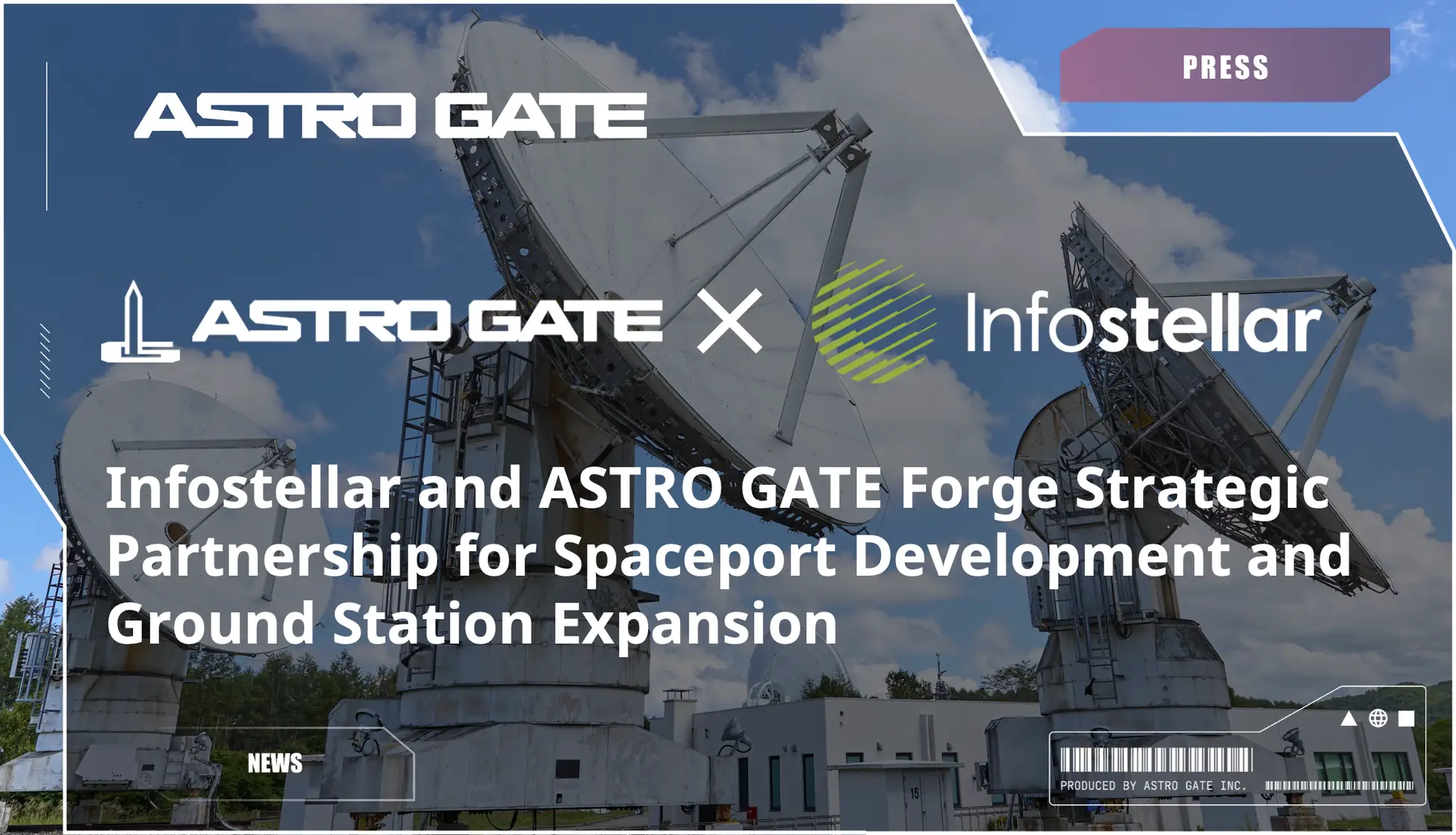 PRESS

ASTRO GATE

ASTRO GATE × Infostellar

Infostellar and ASTRO GATE Forge Strategic Partnership for Spaceport Development and Ground Station Expansion

NEWS

PRODUCED BY ASTRO GATE INC.

15